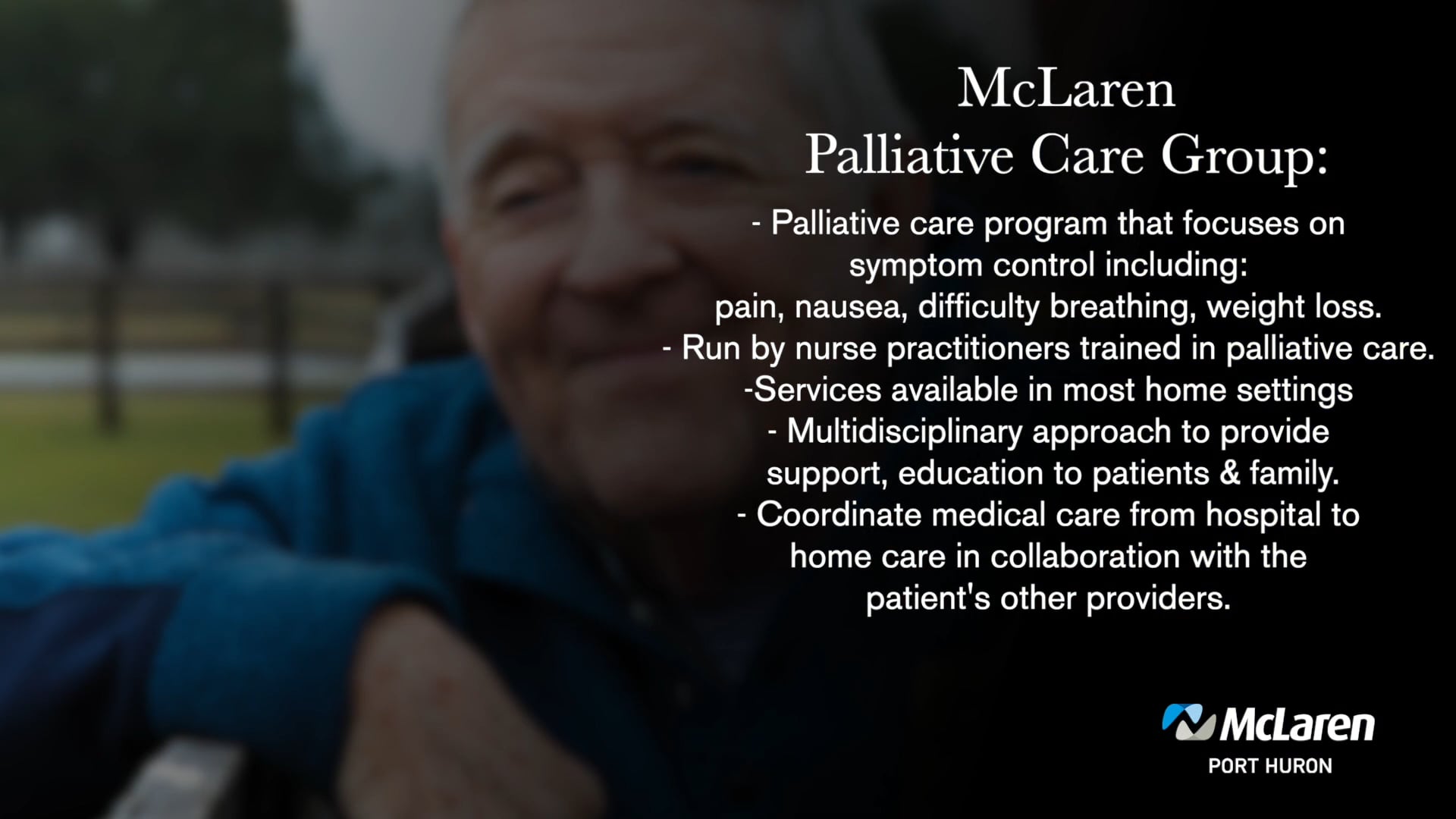 McLaren
Palliative Care Group:

- Palliative care program that focuses on symptom control including:
pain, nausea, difficulty breathing, weight loss.
- Run by nurse practitioners trained in palliative care.
-Services available in most home settings
- Multidisciplinary approach to provide support, education to patients & family.
- Coordinate medical care from hospital to home care in collaboration with the patient's other providers.

McLaren
PORT HURON